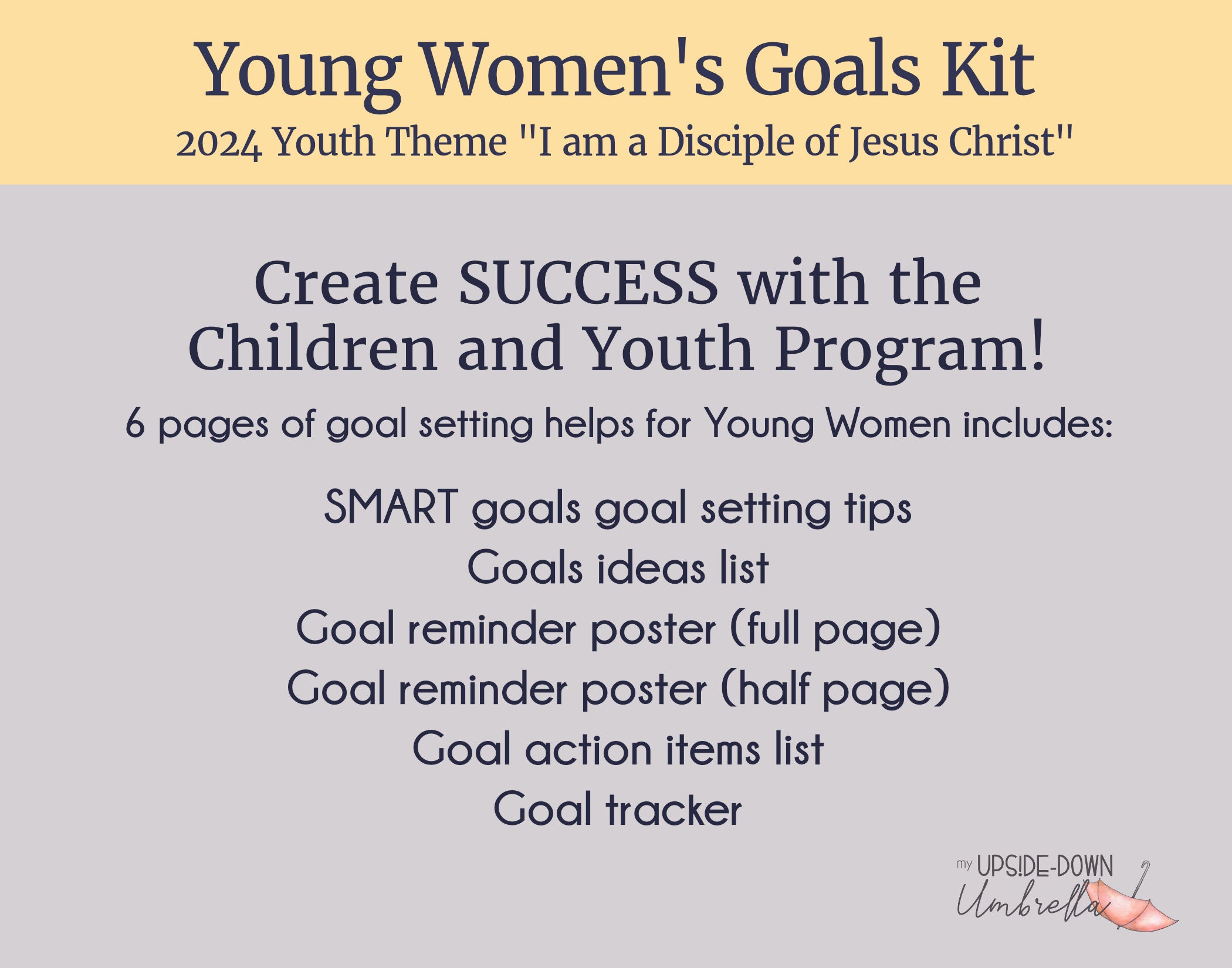 Young Women's Goals Kit
2024 Youth Theme "I am a Disciple of Jesus Christ"

Create SUCCESS with the Children and Youth Program!

6 pages of goal setting helps for Young Women includes:

SMART goals goal setting tips
Goals ideas list
Goal reminder poster (full page)
Goal reminder poster (half page)
Goal action items list
Goal tracker

my UPSIDE-DOWN Umbrella